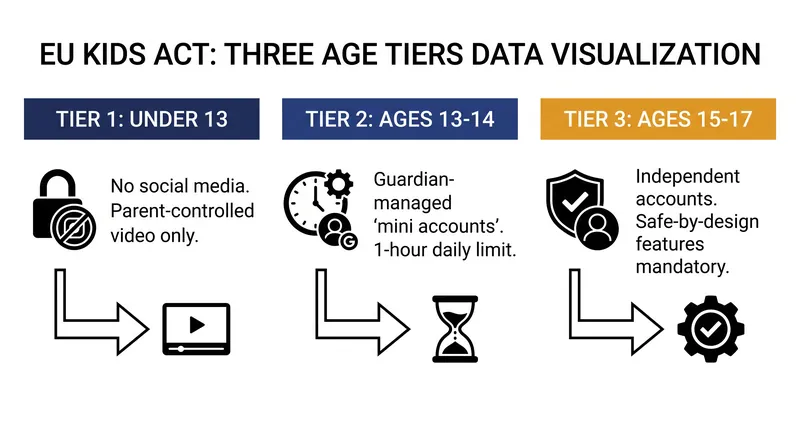 EU KIDS ACT: THREE AGE TIERS DATA VISUALIZATION

TIER 1: UNDER 13

No social media. Parent-controlled video only.

TIER 2: AGES 13-14

Guardian-managed 'mini accounts'. 1-hour daily limit.

TIER 3: AGES 15-17

Independent accounts. Safe-by-design features mandatory.